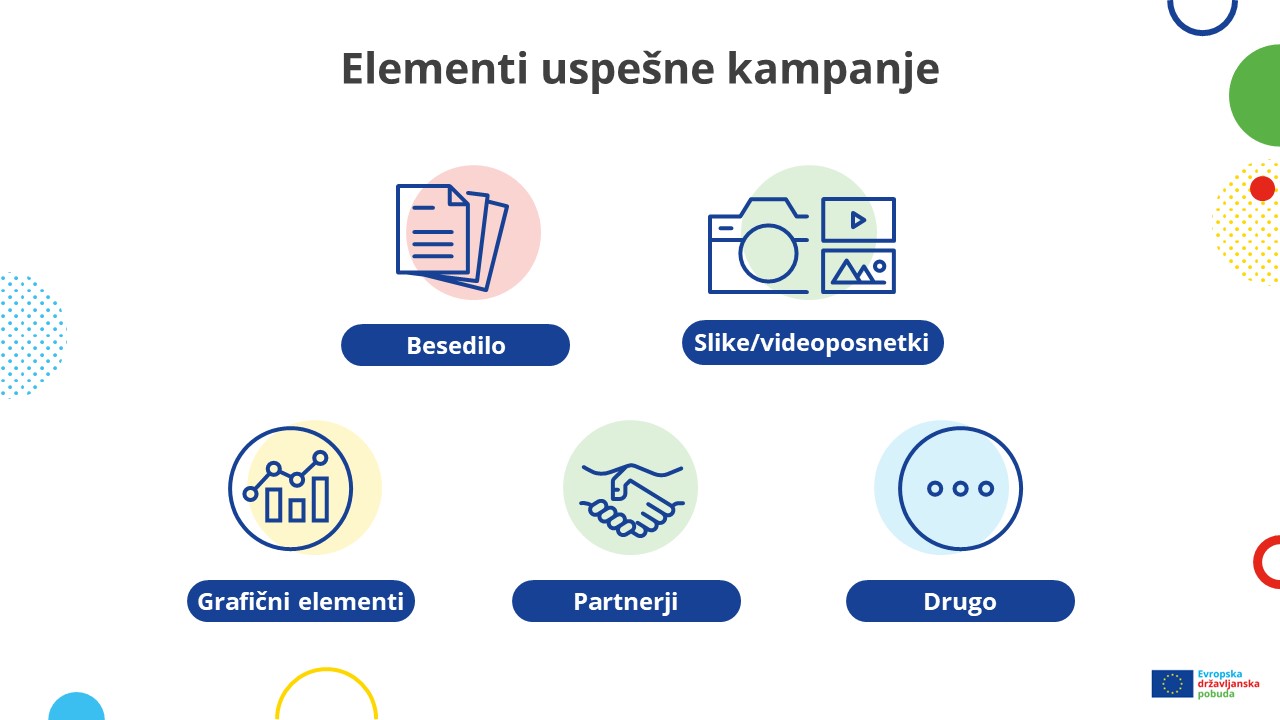 Elementi uspešne kampanje

Besedilo

Slike/videoposnetki

Grafični elementi

Partnerji

Drugo

Evropska državljanska pobuda